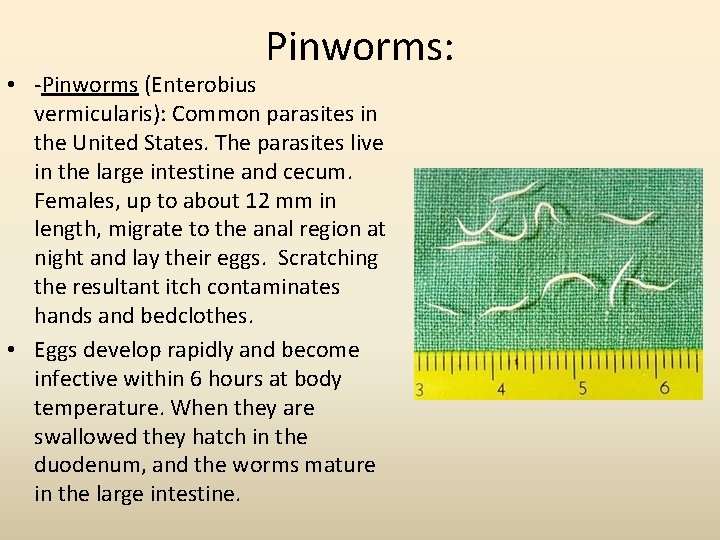 Pinworms:

• -Pinworms (Enterobius vermicularis): Common parasites in the United States. The parasites live in the large intestine and cecum. Females, up to about 12 mm in length, migrate to the anal region at night and lay their eggs. Scratching the resultant itch contaminates hands and bedclothes.

• Eggs develop rapidly and become infective within 6 hours at body temperature. When they are swallowed they hatch in the duodenum, and the worms mature in the large intestine.

3 4 5 6